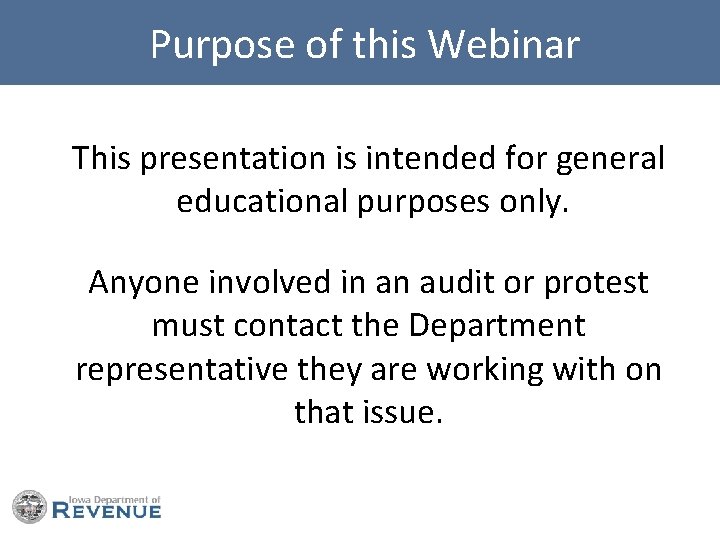 Purpose of this Webinar

This presentation is intended for general educational purposes only.

Anyone involved in an audit or protest must contact the Department representative they are working with on that issue.

Iowa Department of
REVENUE